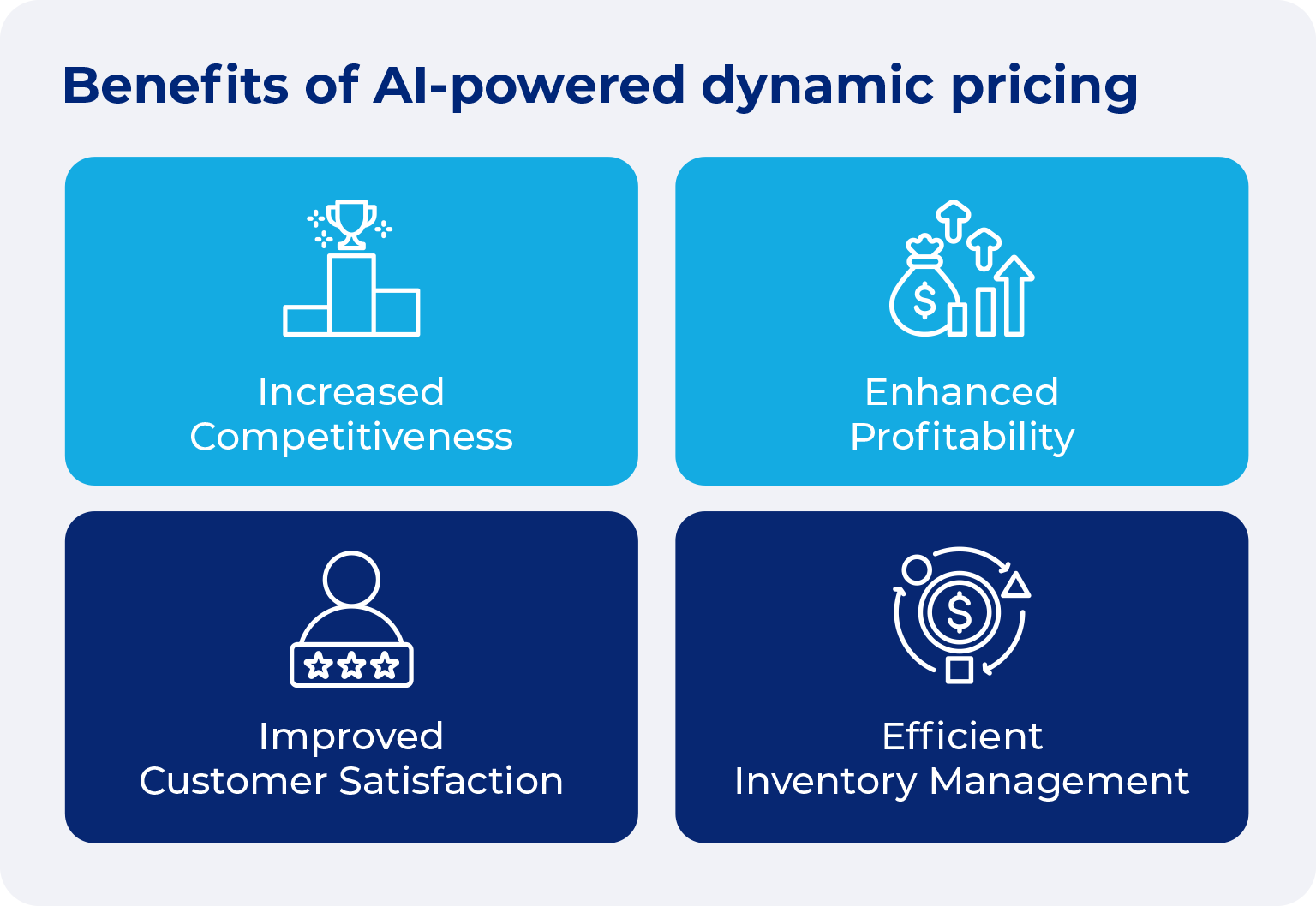 Benefits of AI-powered dynamic pricing

Increased Competitiveness

Enhanced Profitability

Improved Customer Satisfaction

Efficient Inventory Management